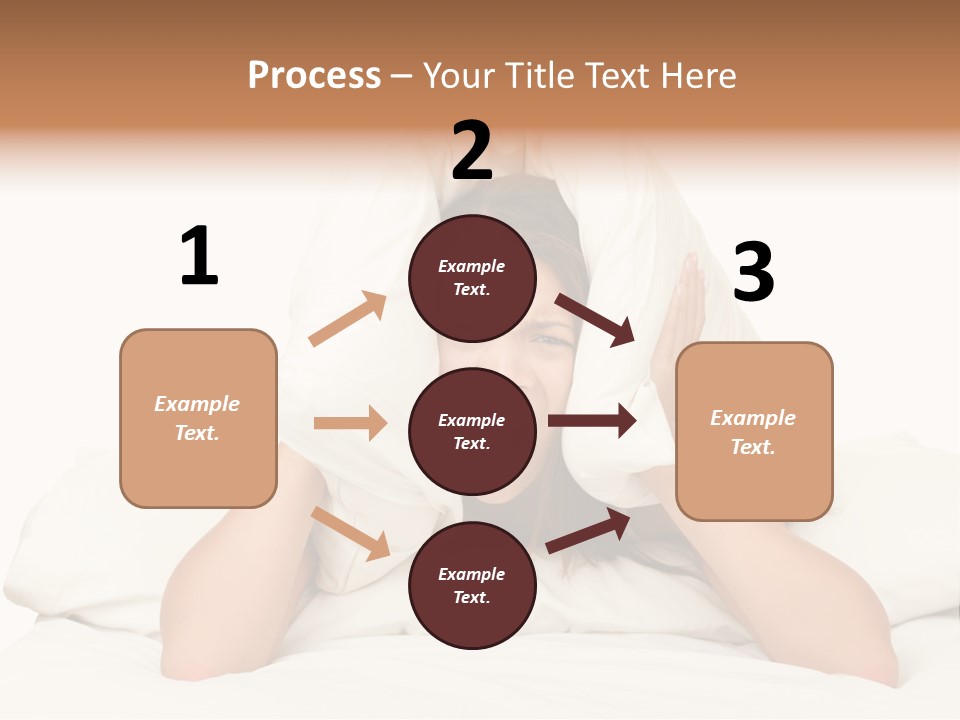 Process – Your Title Text Here

1

Example Text.

2

Example Text.

Example Text.

Example Text.

3

Example Text.